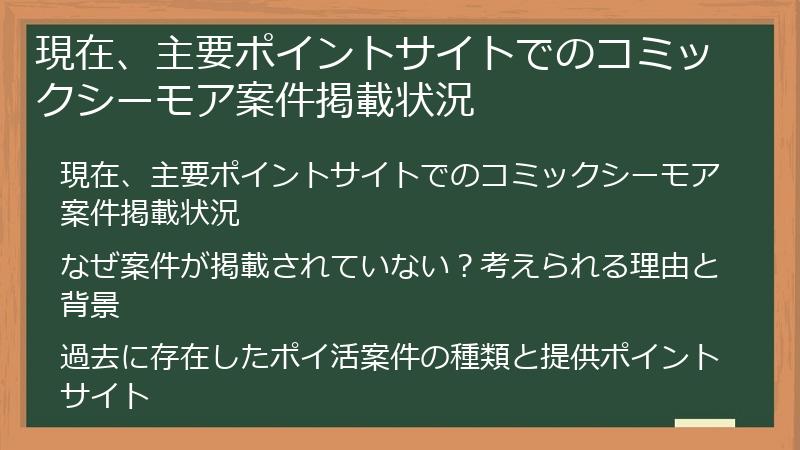 現在、主要ポイントサイトでのコミックシーモア案件掲載状況

現在、主要ポイントサイトでのコミックシーモア案件掲載状況

なぜ案件が掲載されていない？考えられる理由と背景

過去に存在したポイ活案件の種類と提供ポイントサイト